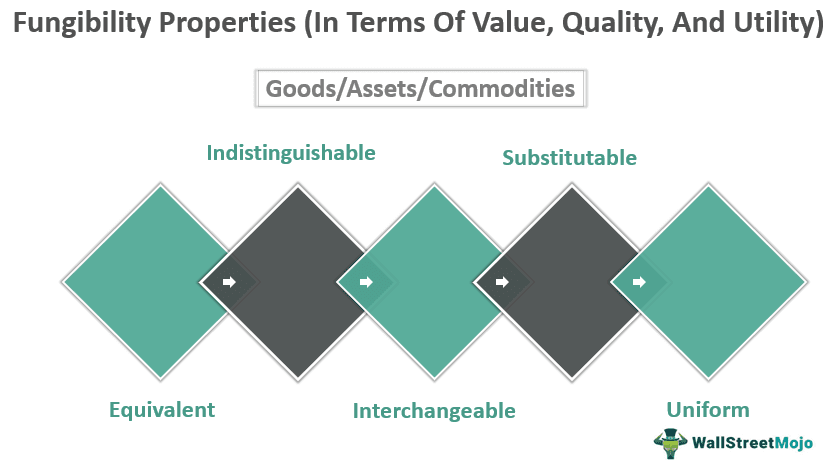 Fungibility Properties (In Terms Of Value, Quality, And Utility)

Goods/Assets/Commodities

Indistinguishable

Substitutable

Equivalent

Interchangeable

Uniform

WallStreetMojo